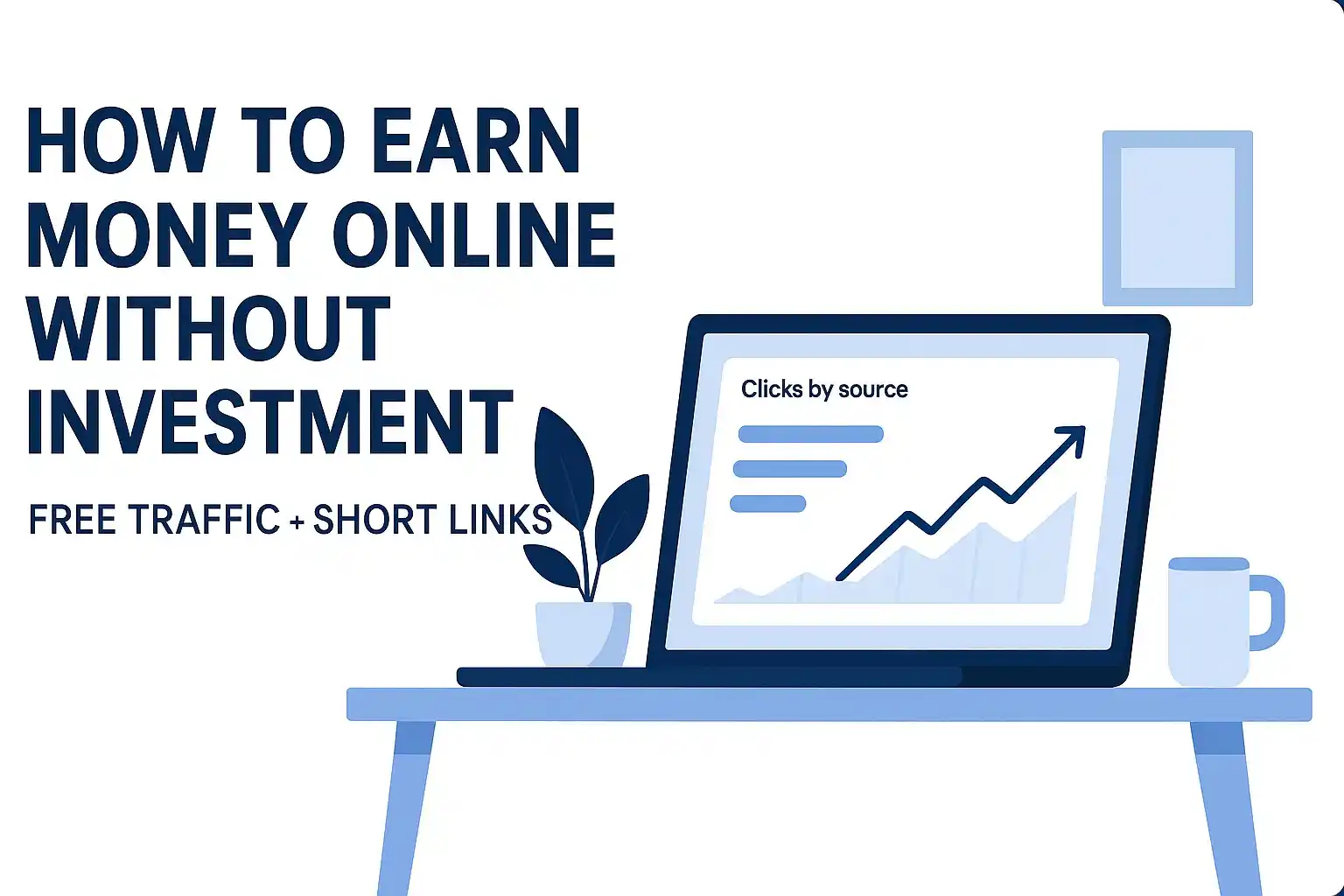 HOW TO EARN MONEY ONLINE WITHOUT INVESTMENT

FREE TRAFFIC + SHORT LINKS

Clicks by source